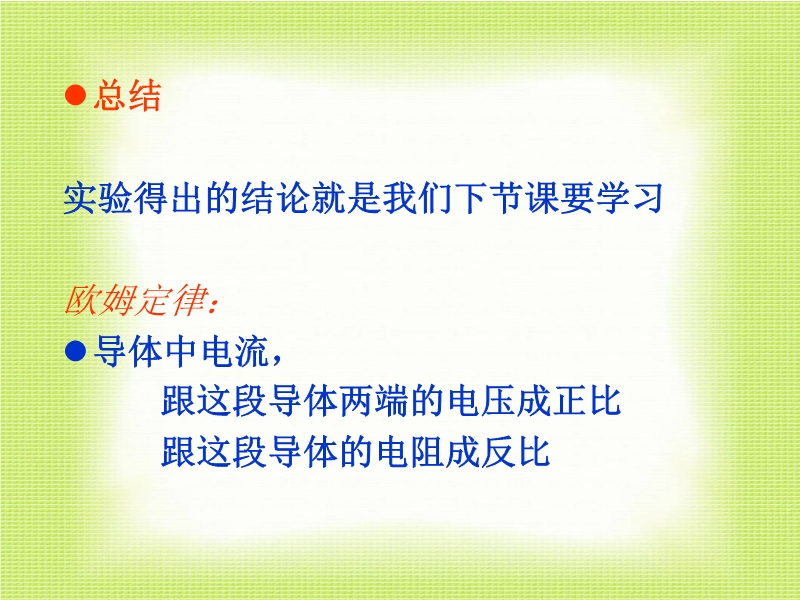 ●总结

实验得出的结论就是我们下节课要学习

欧姆定律：

●导体中电流，
跟这段导体两端的电压成正比
跟这段导体的电阻成反比